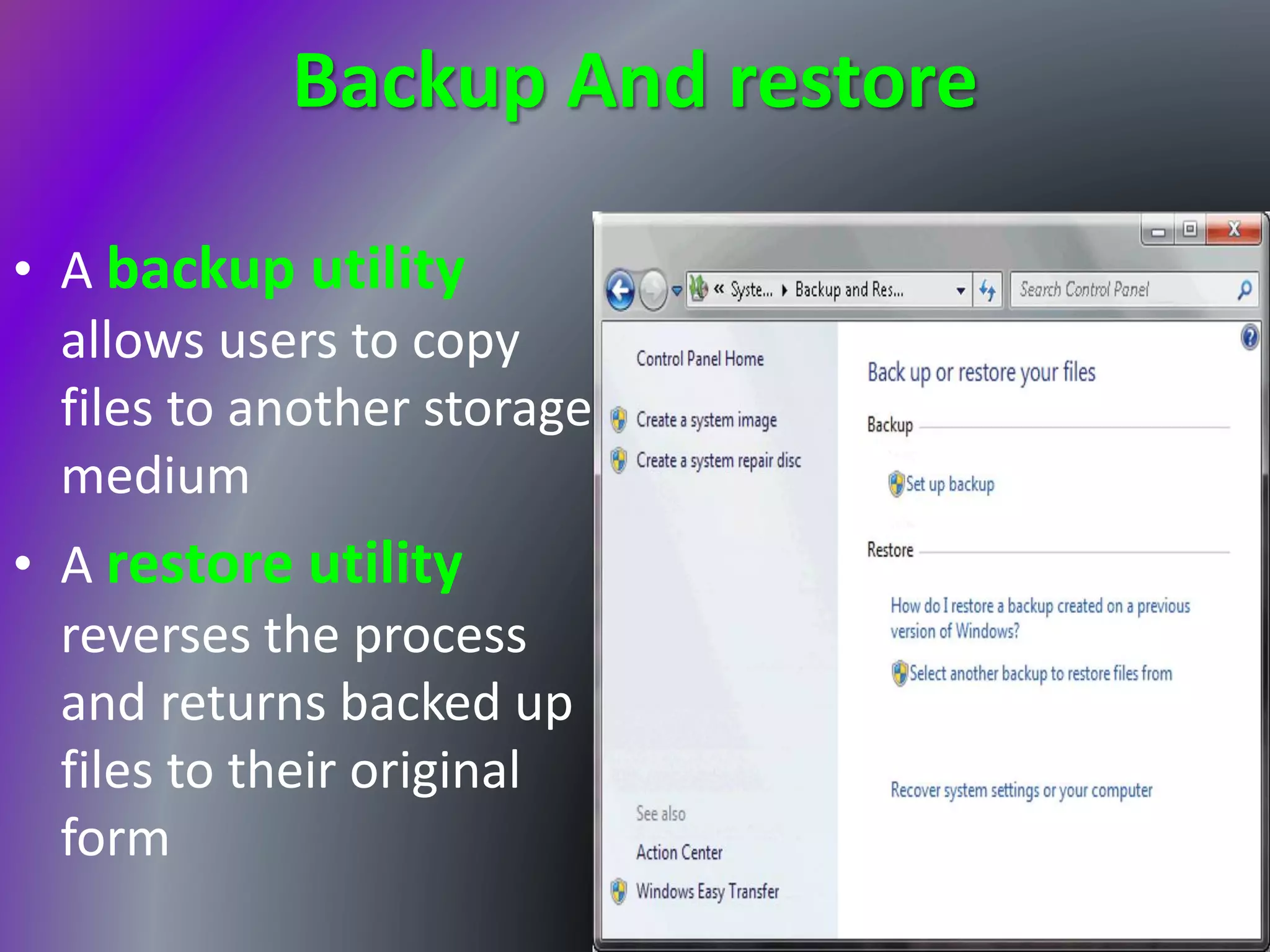 Backup And restore

• A backup utility allows users to copy files to another storage medium

• A restore utility reverses the process and returns backed up files to their original form

« Syste... ▸ Backup and Res...

Search Control Panel

Control Panel Home

Create a system image

Create a system repair disc

See also

Action Center

Windows Easy Transfer

Back up or restore your files

Backup

Set up backup

Restore

How do I restore a backup created on a previous version of Windows?

Select another backup to restore files from

Recover system settings or your computer